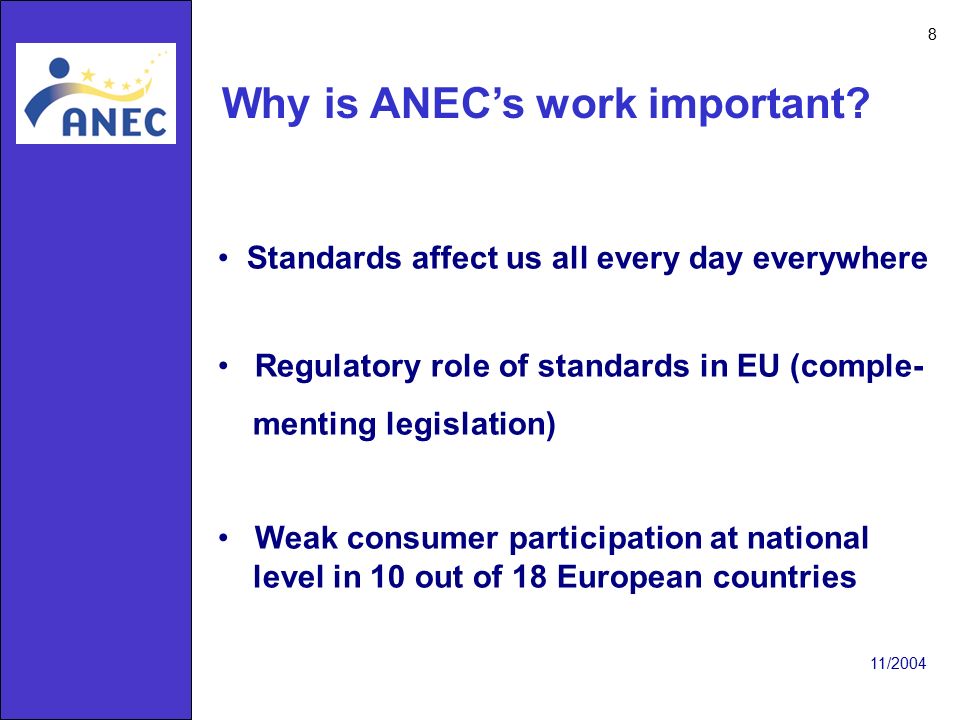 8

ANEC

Why is ANEC's work important?

• Standards affect us all every day everywhere

• Regulatory role of standards in EU (complementing legislation)

• Weak consumer participation at national level in 10 out of 18 European countries

11/2004